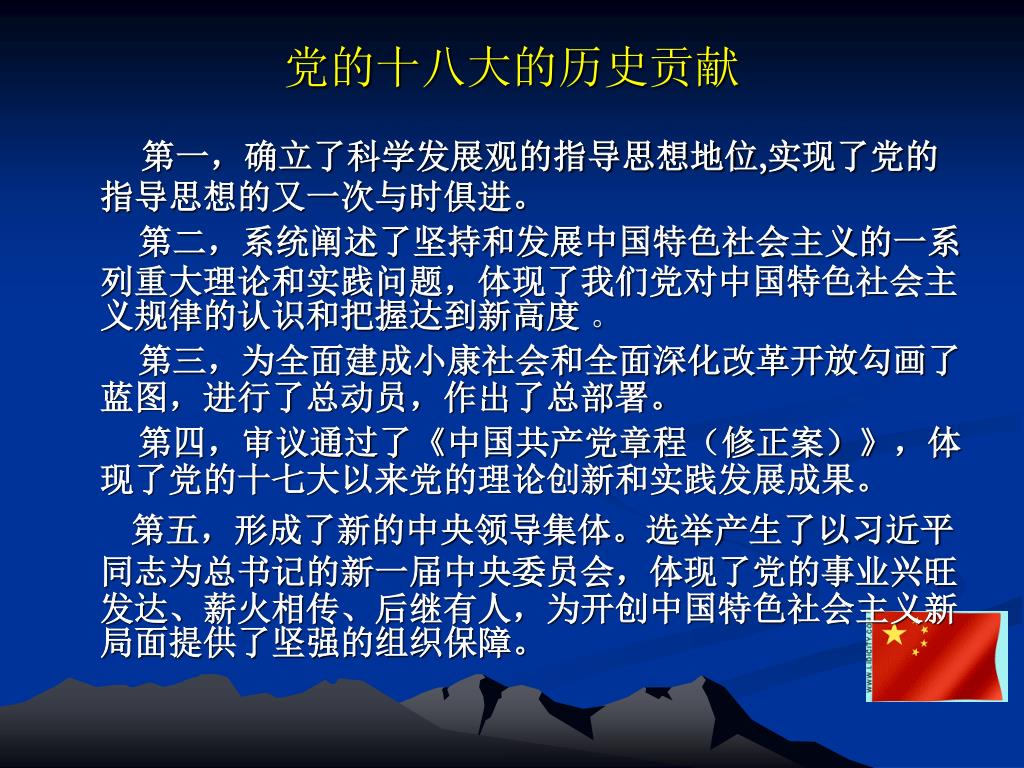 党的十八大的历史贡献

第一，确立了科学发展观的指导思想地位,实现了党的指导思想的又一次与时俱进。

第二，系统阐述了坚持和发展中国特色社会主义的一系列重大理论和实践问题，体现了我们党对中国特色社会主义规律的认识和把握达到新高度 。

第三，为全面建成小康社会和全面深化改革开放勾画了蓝图，进行了总动员，作出了总部署。

第四，审议通过了《中国共产党章程（修正案）》，体现了党的十七大以来党的理论创新和实践发展成果。

第五，形成了新的中央领导集体。选举产生了以习近平同志为总书记的新一届中央委员会，体现了党的事业兴旺发达、薪火相传、后继有人，为开创中国特色社会主义新局面提供了坚强的组织保障。